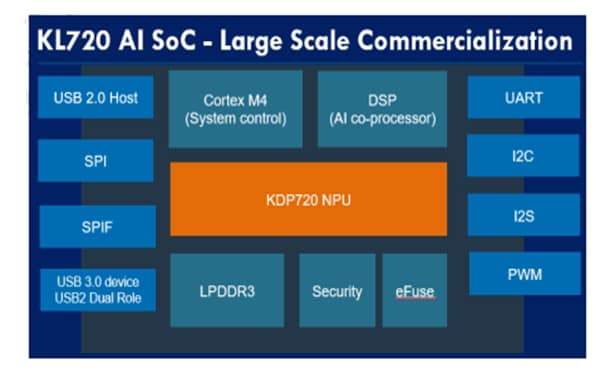 KL720 AI SoC - Large Scale Commercialization

USB 2.0 Host

SPI

SPIF

USB 3.0 device
USB2 Dual Role

Cortex M4
(System control)

DSP
(AI co-processor)

KDP720 NPU

LPDDR3

Security

eFuse

UART

I2C

I2S

PWM